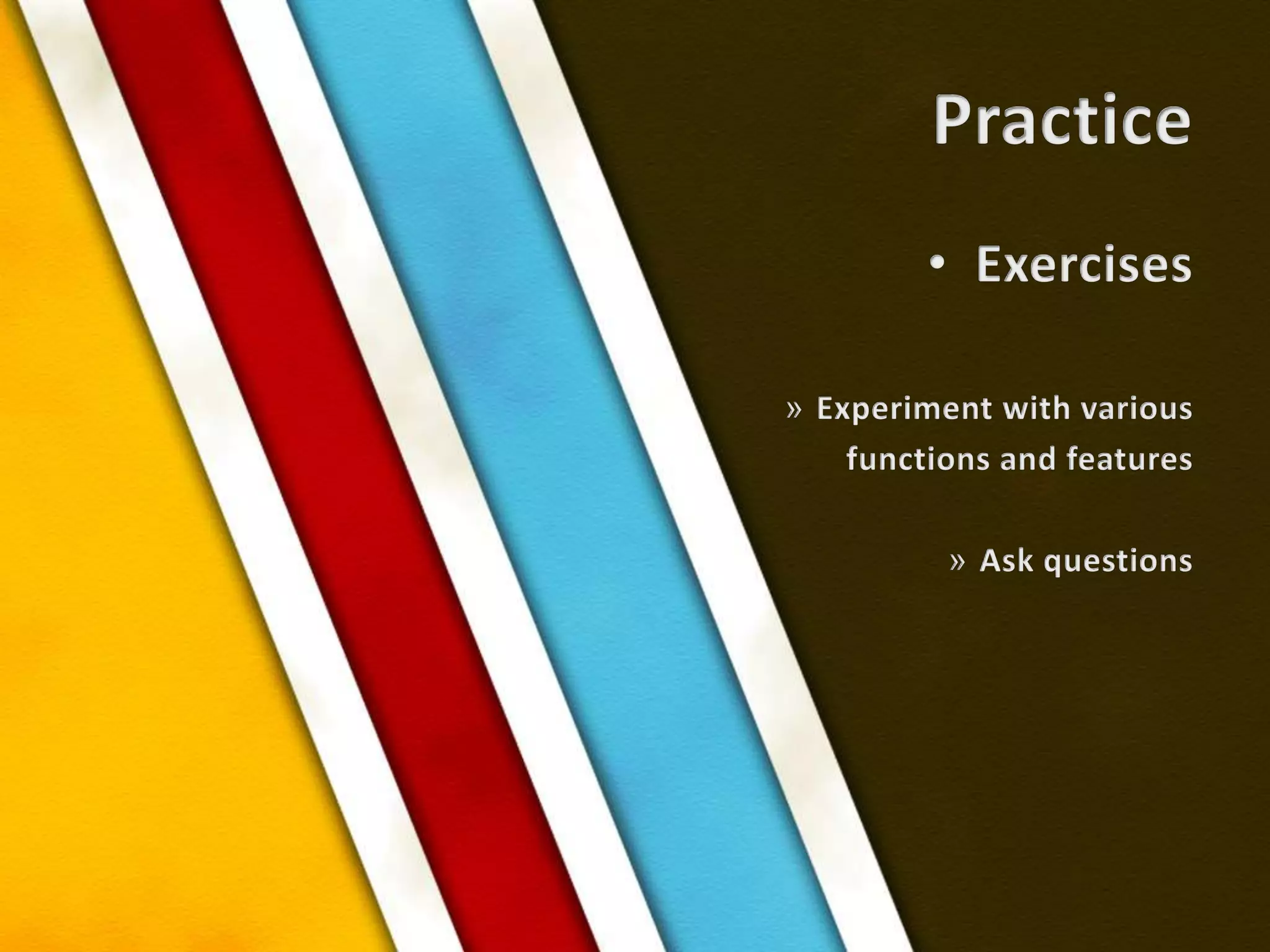 Practice

• Exercises

» Experiment with various functions and features

» Ask questions